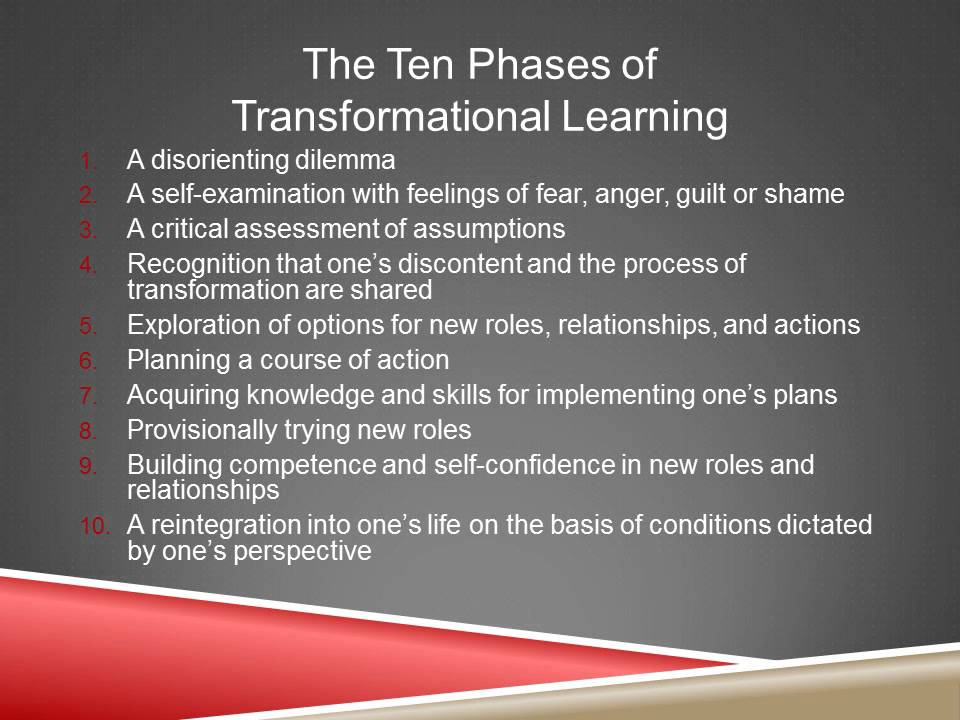 The Ten Phases of Transformational Learning

1. A disorienting dilemma
2. A self-examination with feelings of fear, anger, guilt or shame
3. A critical assessment of assumptions
4. Recognition that one’s discontent and the process of transformation are shared
5. Exploration of options for new roles, relationships, and actions
6. Planning a course of action
7. Acquiring knowledge and skills for implementing one’s plans
8. Provisionally trying new roles
9. Building competence and self-confidence in new roles and relationships
10. A reintegration into one’s life on the basis of conditions dictated by one’s perspective